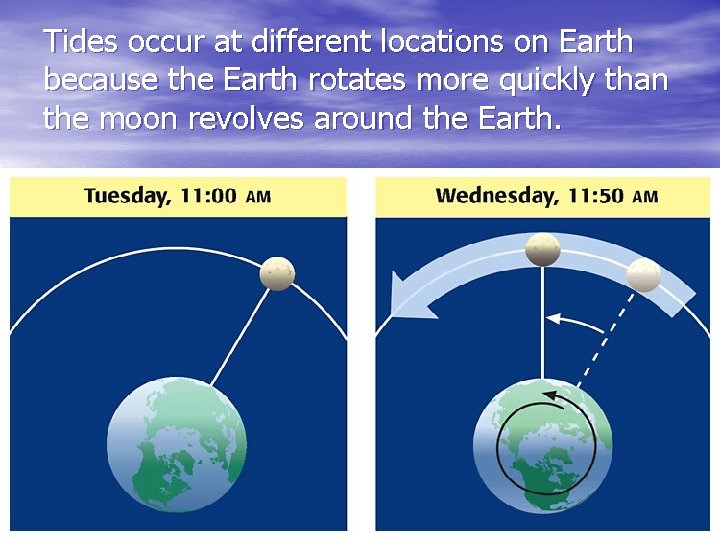 Tides occur at different locations on Earth because the Earth rotates more quickly than the moon revolves around the Earth.

Tuesday, 11:00 AM

Wednesday, 11:50 AM